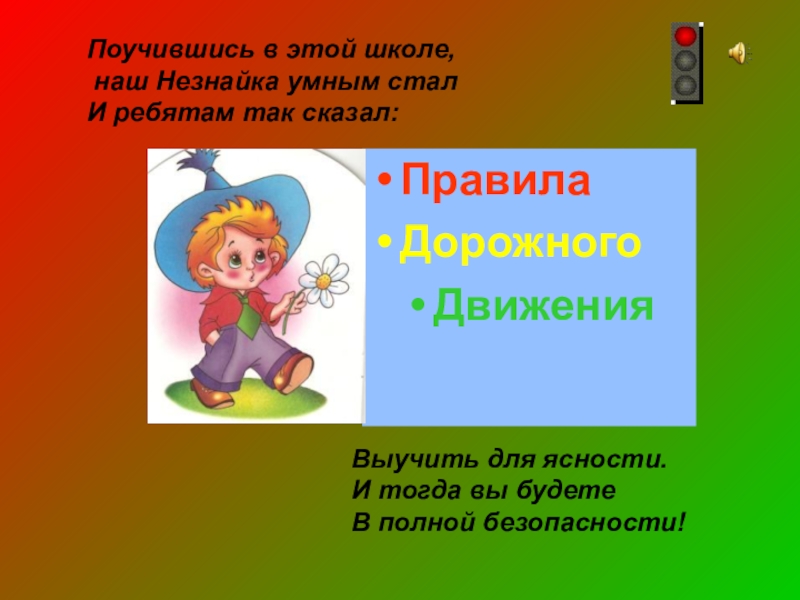 Поучившись в этой школе,
наш Незнайка умным стал
И ребятам так сказал:

• Правила
• Дорожного
• Движения

Выучить для ясности.
И тогда вы будете
В полной безопасности!